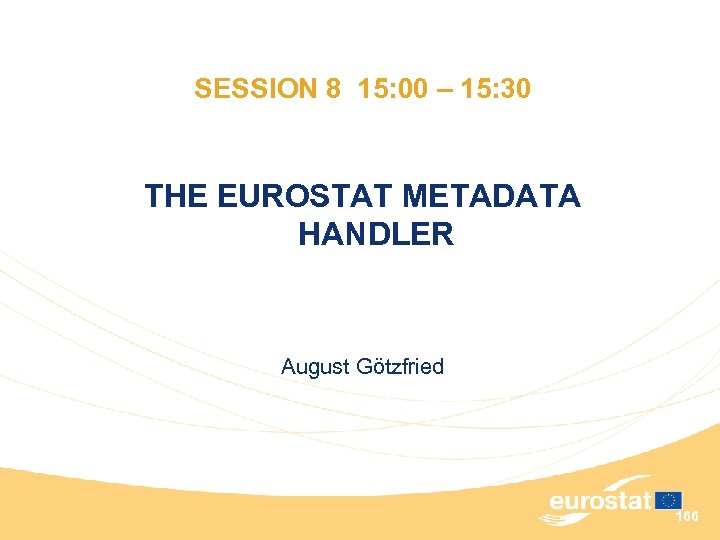 SESSION 8 15:00 – 15:30

THE EUROSTAT METADATA HANDLER

August Götzfried

eurostat

166